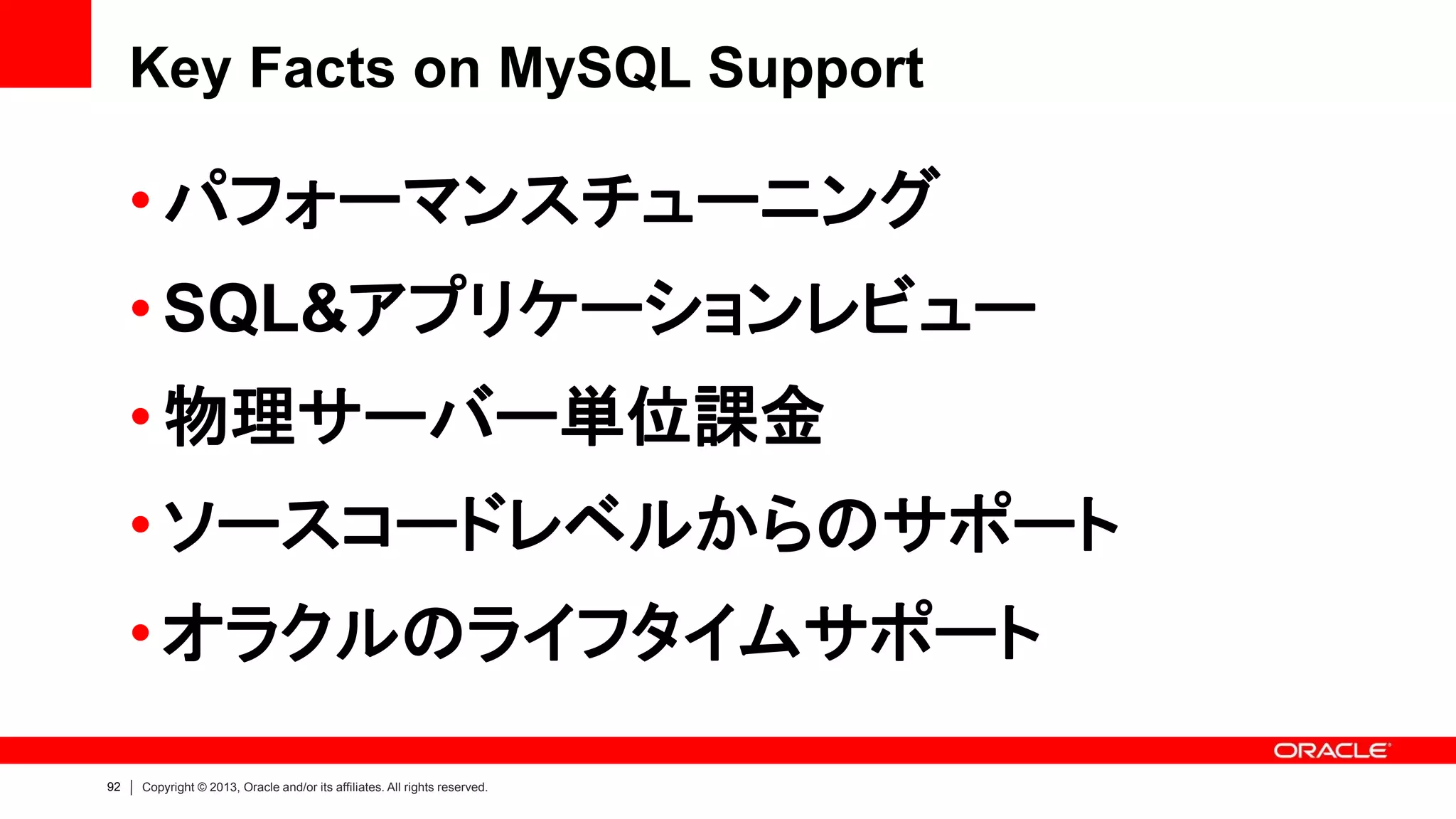 Key Facts on MySQL Support

• パフォーマンスチューニング
• SQL&アプリケーションレビュー
• 物理サーバー単位課金
• ソースコードレベルからのサポート
• オラクルのライフタイムサポート

ORACLE

92 | Copyright © 2013, Oracle and/or its affiliates. All rights reserved.